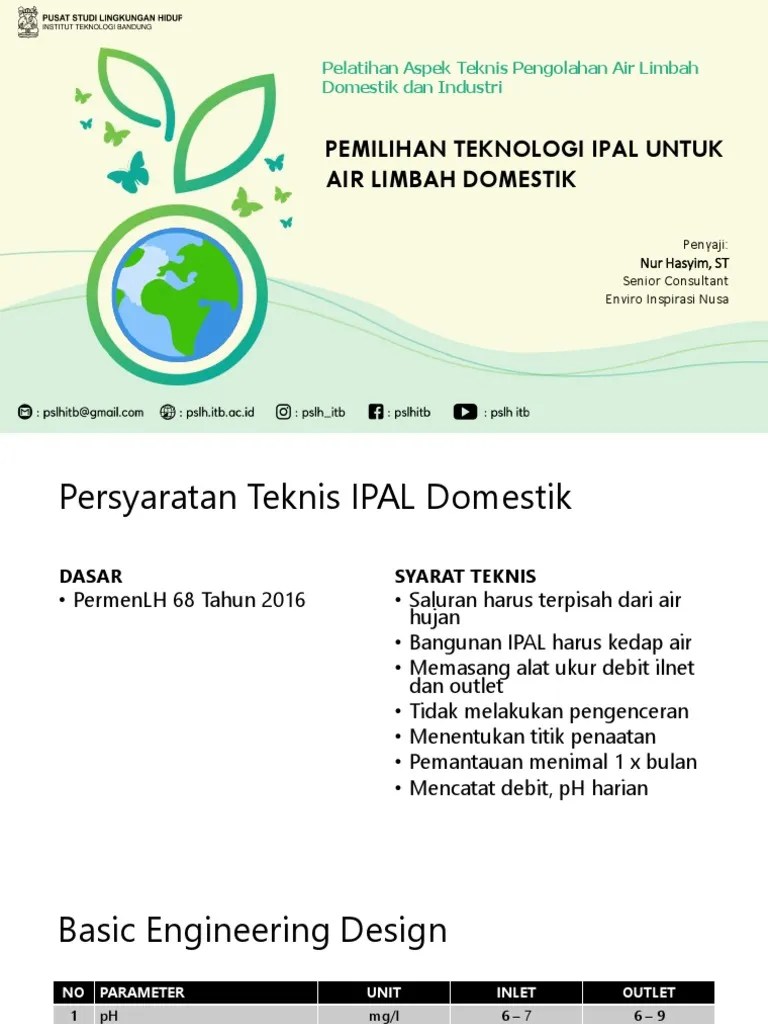 PUSAT STUDI LINGKUNGAN HIDUP
INSTITUT TEKNOLOGI BANDUNG

Pelatihan Aspek Teknis Pengolahan Air Limbah Domestik dan Industri

PEMILIHAN TEKNOLOGI IPAL UNTUK AIR LIMBAH DOMESTIK

Penyaji:
Nur Hasyim, ST
Senior Consultant
Enviro Inspirasi Nusa

: pslhitb@gmail.com : pslh.itb.ac.id : pslh_itb : pslhitb : pslh itb

Persyaratan Teknis IPAL Domestik

DASAR
• PermenLH 68 Tahun 2016

SYARAT TEKNIS
• Saluran harus terpisah dari air hujan
• Bangunan IPAL harus kedap air
• Memasang alat ukur debit ilnet dan outlet
• Tidak melakukan pengenceran
• Menentukan titik penaatan
• Pemantauan menimal 1 x bulan
• Mencatat debit, pH harian

Basic Engineering Design

| NO | PARAMETER | UNIT | INLET | OUTLET |
|---|---|---|---|---|
| 1 | pH | mg/l | 6 – 7 | 6 – 9 |